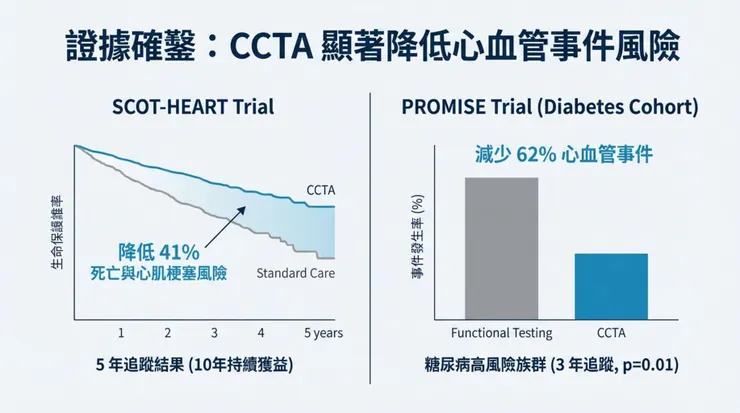 證據確鑿：CCTA 顯著降低心血管事件風險

SCOT-HEART Trial

生命保護維率

CCTA

降低 41%
死亡與心肌梗塞風險

Standard Care

1 2 3 4 5 years

5 年追蹤結果 (10年持續獲益)

PROMISE Trial (Diabetes Cohort)

減少 62% 心血管事件

事件發生率 (%)

Functional Testing

CCTA

糖尿病高風險族群 (3 年追蹤, p=0.01)